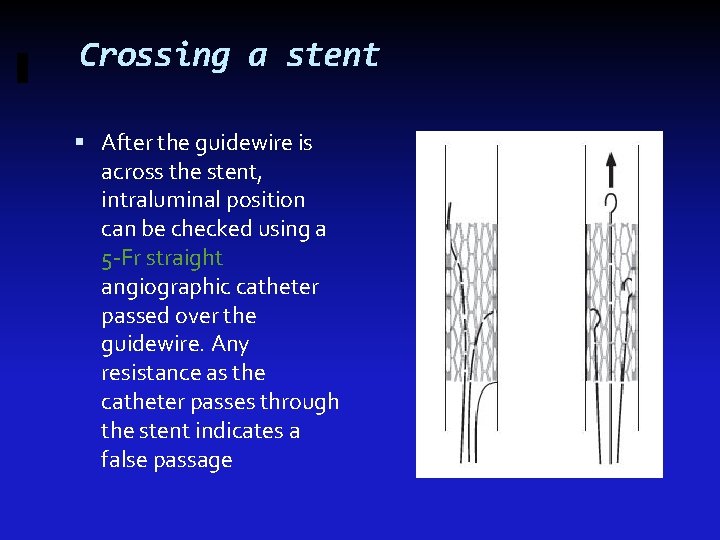 Crossing a stent

▪ After the guidewire is across the stent, intraluminal position can be checked using a 5-Fr straight angiographic catheter passed over the guidewire. Any resistance as the catheter passes through the stent indicates a false passage